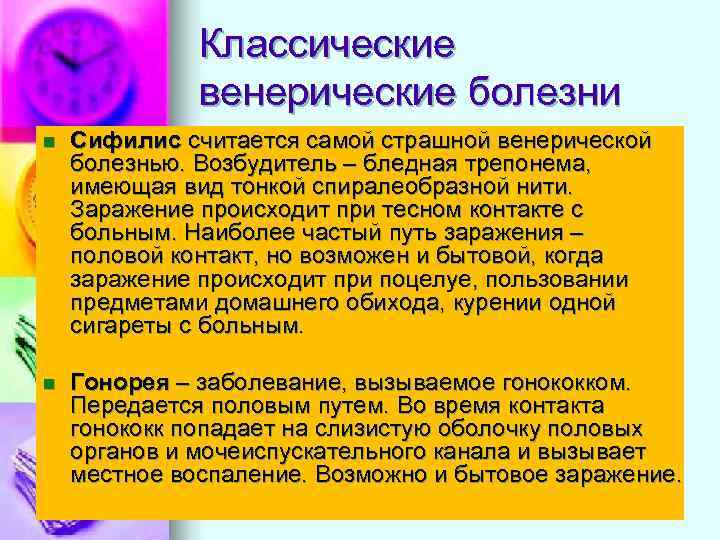 Классические венерические болезни

Сифилис считается самой страшной венерической болезнью. Возбудитель – бледная трепонема, имеющая вид тонкой спиралеобразной нити. Заражение происходит при тесном контакте с больным. Наиболее частый путь заражения – половой контакт, но возможен и бытовой, когда заражение происходит при поцелуе, пользовании предметами домашнего обихода, курении одной сигареты с больным.

Гонорея – заболевание, вызываемое гонококком. Передается половым путем. Во время контакта гонококк попадает на слизистую оболочку половых органов и мочеиспускательного канала и вызывает местное воспаление. Возможно и бытовое заражение.